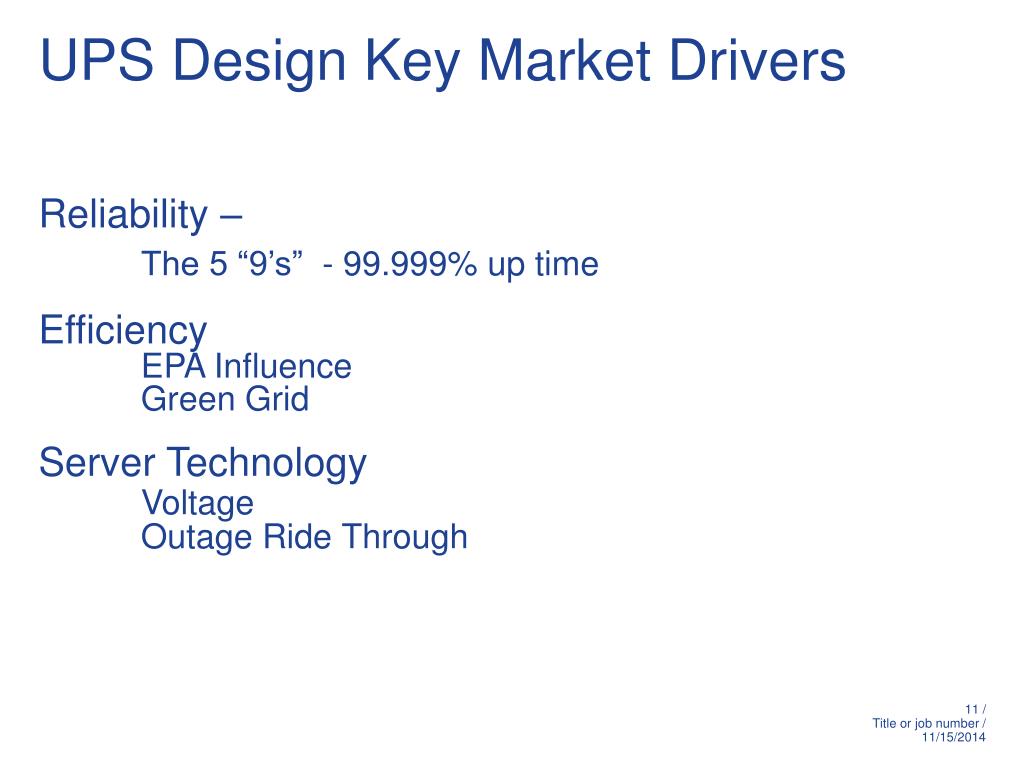 UPS Design Key Market Drivers

Reliability –

The 5 “9’s” - 99.999% up time

Efficiency

EPA Influence

Green Grid

Server Technology

Voltage

Outage Ride Through

11 /
Title or job number /
11/15/2014